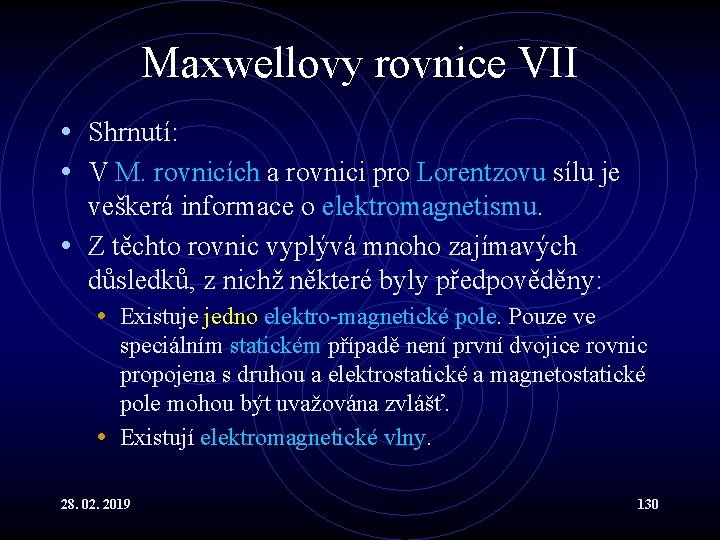 Maxwellovy rovnice VII

• Shrnutí:
• V M. rovnicích a rovnici pro Lorentzovu sílu je veškerá informace o elektromagnetismu.
• Z těchto rovnic vyplývá mnoho zajímavých důsledků, z nichž některé byly předpověděny:
  • Existuje jedno elektro-magnetické pole. Pouze ve speciálním statickém případě není první dvojice rovnic propojena s druhou a elektrostatické a magnetostatické pole mohou být uvažována zvlášť.
  • Existují elektromagnetické vlny.

28. 02. 2019

130